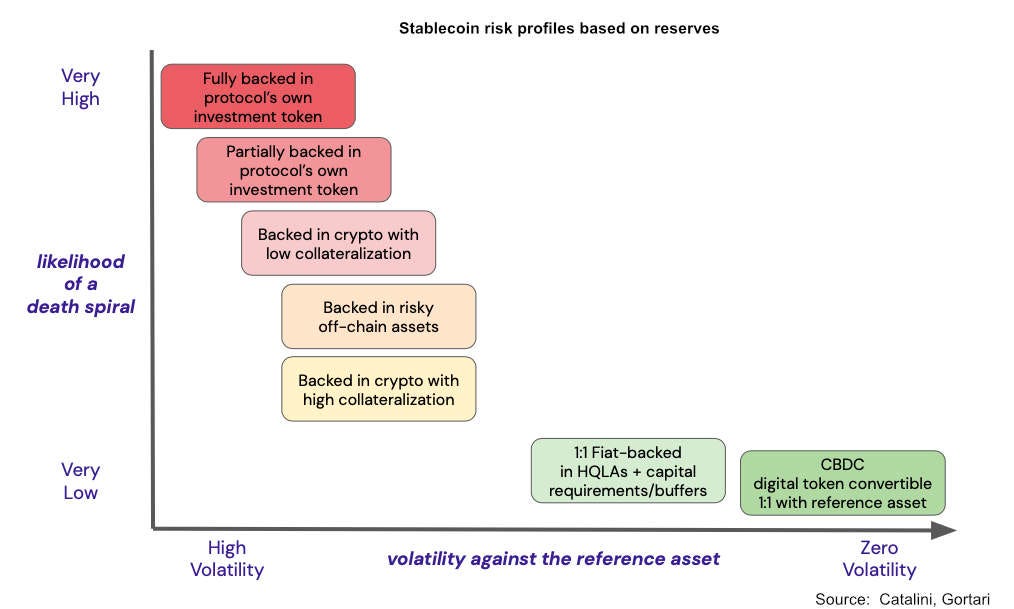 Stablecoin risk profiles based on reserves

Very High

likelihood of a death spiral

Very Low

Fully backed in protocol's own investment token

Partially backed in protocol's own investment token

Backed in crypto with low collateralization

Backed in risky off-chain assets

Backed in crypto with high collateralization

1:1 Fiat-backed in HQLAs + capital requirements/buffers

CBDC digital token convertible 1:1 with reference asset

High Volatility

volatility against the reference asset

Zero Volatility

Source: Catalini, Gortari